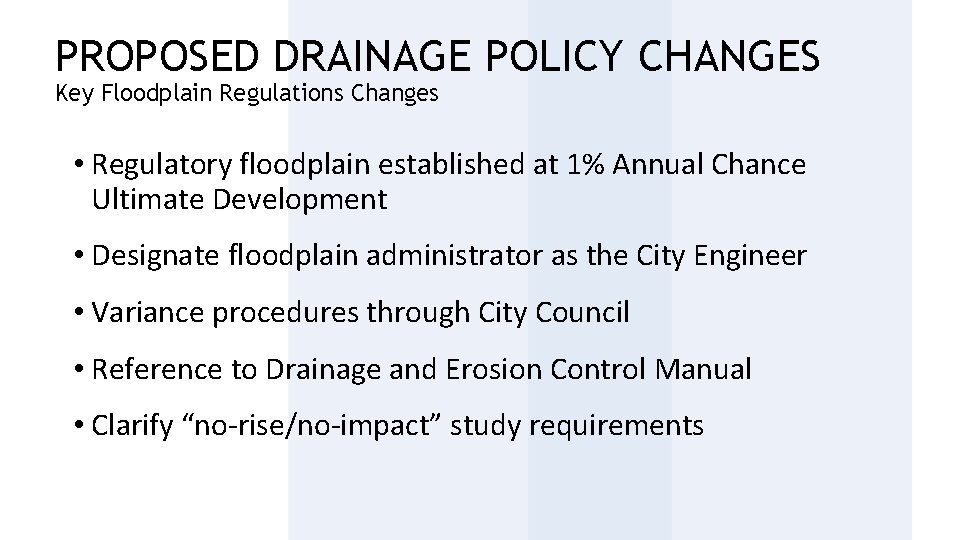 PROPOSED DRAINAGE POLICY CHANGES
Key Floodplain Regulations Changes

• Regulatory floodplain established at 1% Annual Chance Ultimate Development

• Designate floodplain administrator as the City Engineer

• Variance procedures through City Council

• Reference to Drainage and Erosion Control Manual

• Clarify “no-rise/no-impact” study requirements